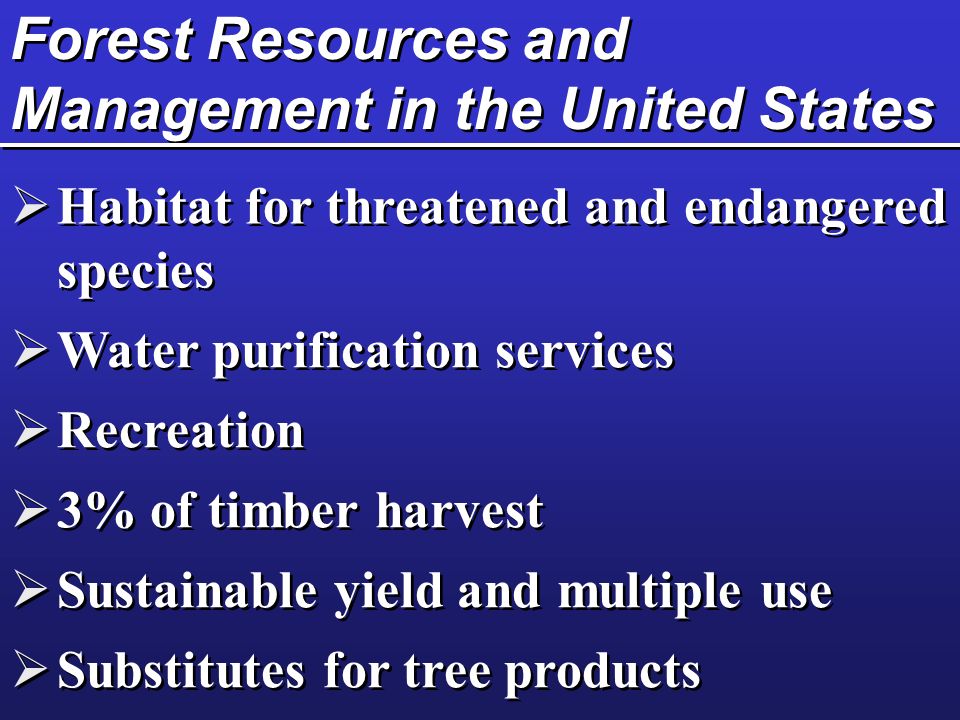 Forest Resources and Management in the United States

➢ Habitat for threatened and endangered species
➢ Water purification services
➢ Recreation
➢ 3% of timber harvest
➢ Sustainable yield and multiple use
➢ Substitutes for tree products